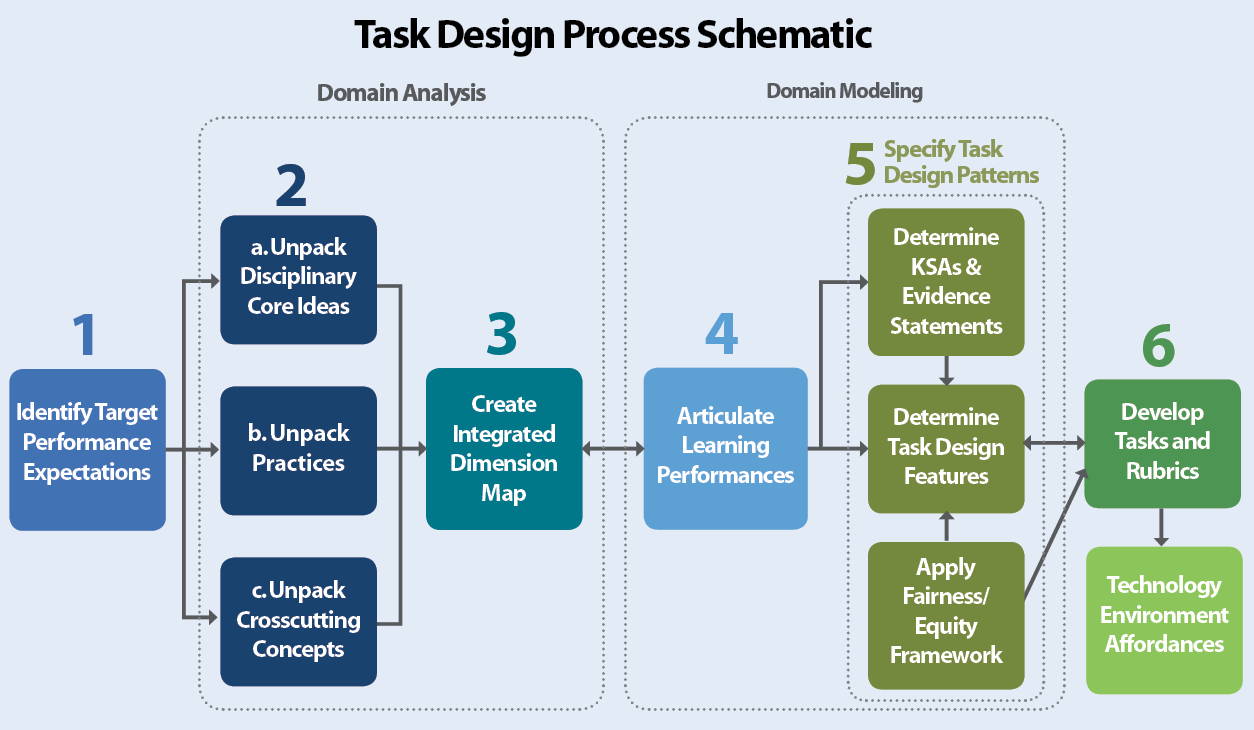 Task Design Process Schematic

Domain Analysis

Domain Modeling

1
Identify Target Performance Expectations

2
a. Unpack Disciplinary Core Ideas

b. Unpack Practices

c. Unpack Crosscutting Concepts

3
Create Integrated Dimension Map

4
Articulate Learning Performances

5 Specify Task Design Patterns

Determine KSAs & Evidence Statements

Determine Task Design Features

Apply Fairness/ Equity Framework

6
Develop Tasks and Rubrics

Technology Environment Affordances